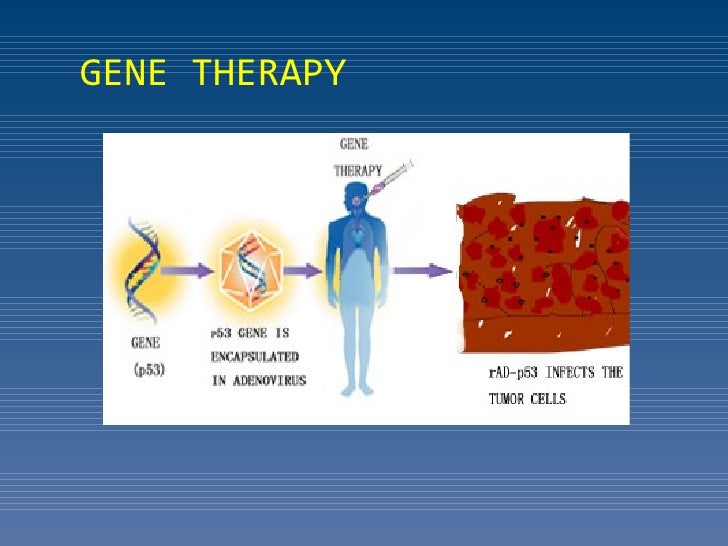 GENE THERAPY

GENE THERAPY

GENE (p53)

p53 GENE IS ENCAPSULATED IN ADENOVIRUS

rAD-p53 INFECTS THE TUMOR CELLS